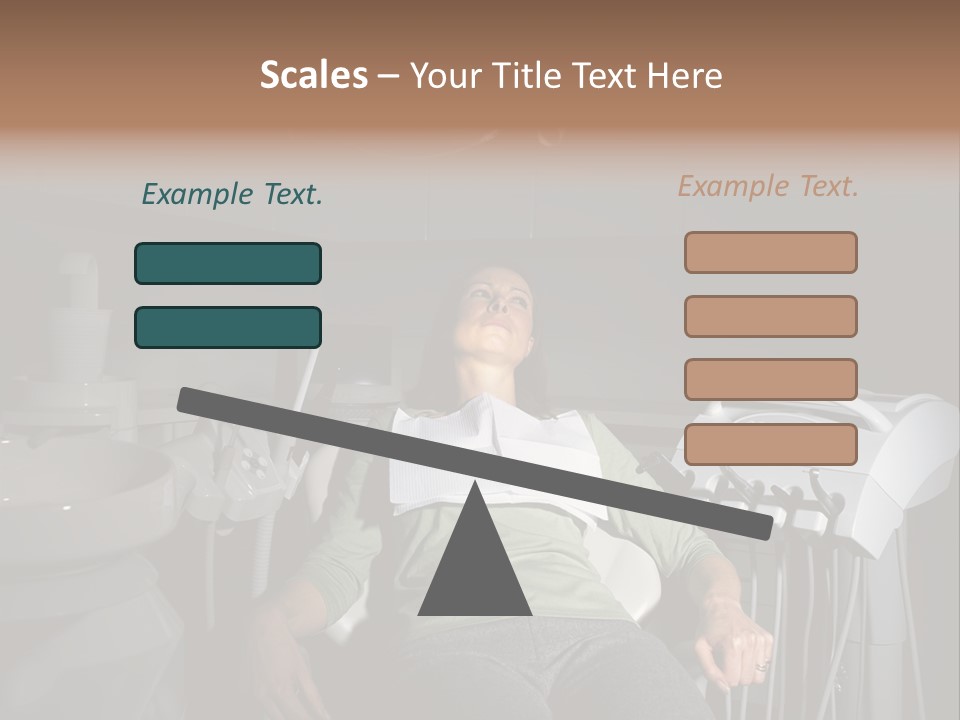 Scales – Your Title Text Here

Example Text.

Example Text.